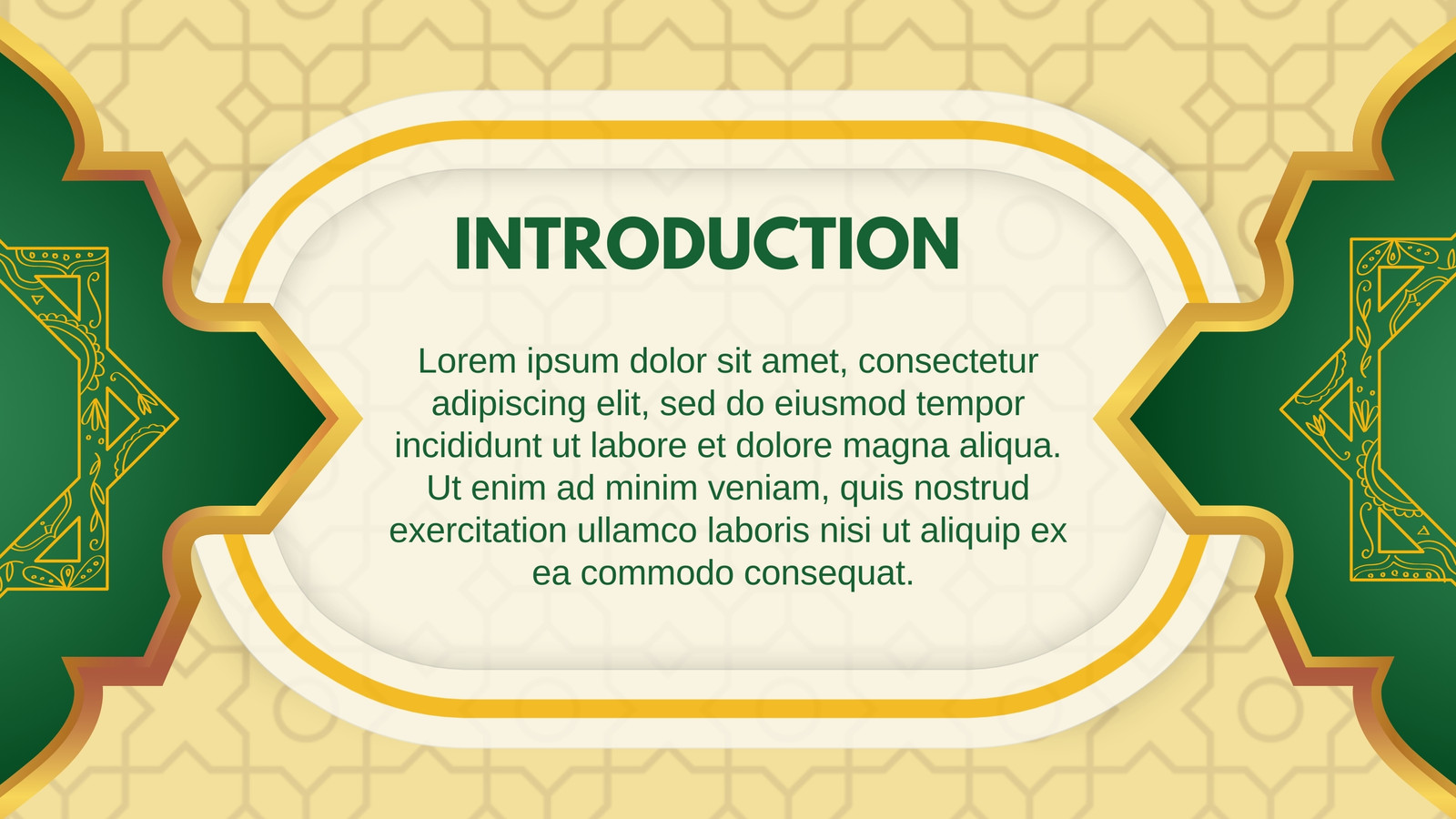 INTRODUCTION

Lorem ipsum dolor sit amet, consectetur adipiscing elit, sed do eiusmod tempor incididunt ut labore et dolore magna aliqua. Ut enim ad minim veniam, quis nostrud exercitation ullamco laboris nisi ut aliquip ex ea commodo consequat.